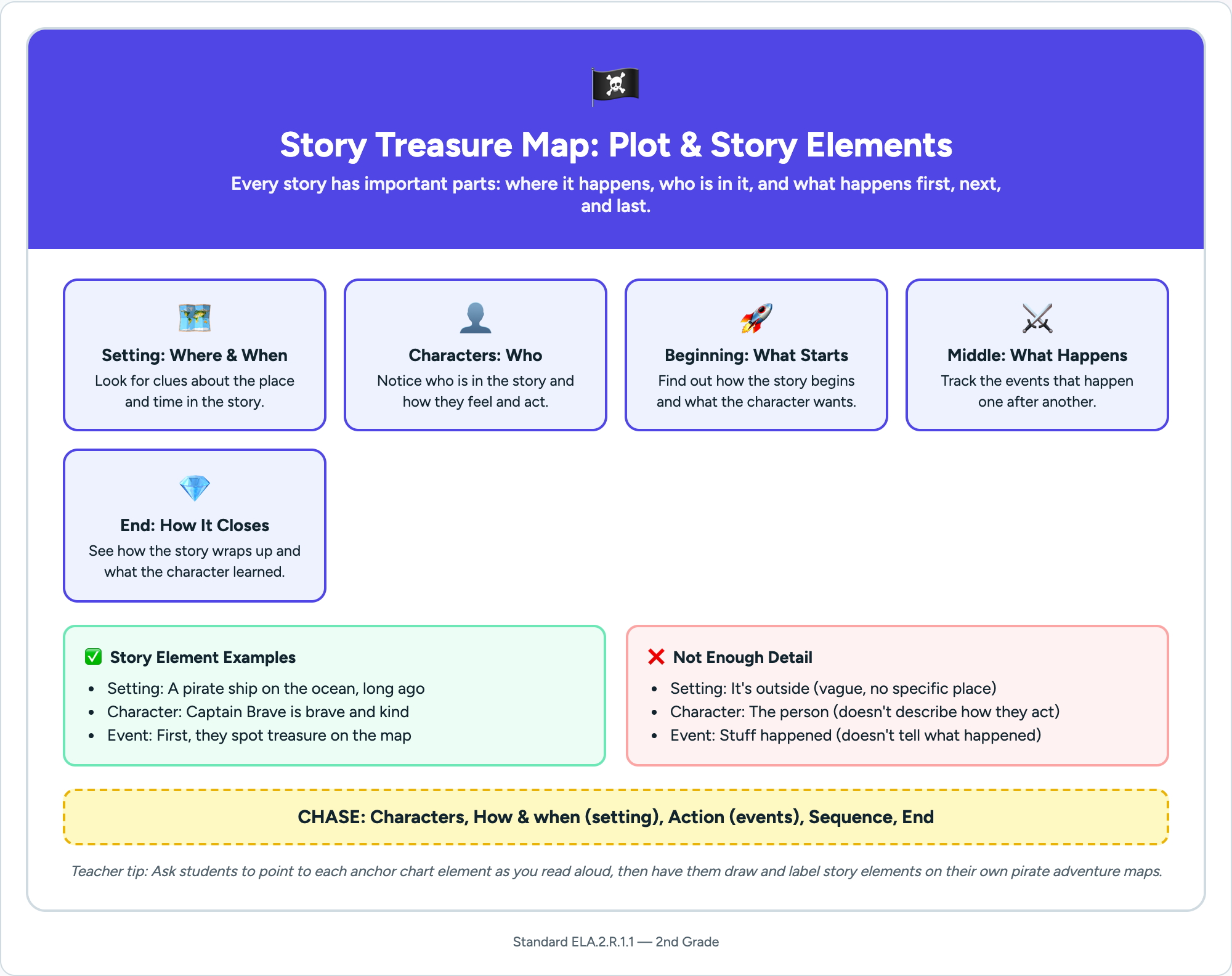 Story Treasure Map: Plot & Story Elements

Every story has important parts: where it happens, who is in it, and what happens first, next, and last.

Setting: Where & When
Look for clues about the place and time in the story.

Characters: Who
Notice who is in the story and how they feel and act.

Beginning: What Starts
Find out how the story begins and what the character wants.

Middle: What Happens
Track the events that happen one after another.

End: How It Closes
See how the story wraps up and what the character learned.

Story Element Examples
- Setting: A pirate ship on the ocean, long ago
- Character: Captain Brave is brave and kind
- Event: First, they spot treasure on the map

Not Enough Detail
- Setting: It's outside (vague, no specific place)
- Character: The person (doesn't describe how they act)
- Event: Stuff happened (doesn't tell what happened)

CHASE: Characters, How & when (setting), Action (events), Sequence, End

Teacher tip: Ask students to point to each anchor chart element as you read aloud, then have them draw and label story elements on their own pirate adventure maps.

Standard ELA.2.R.1.1 — 2nd Grade